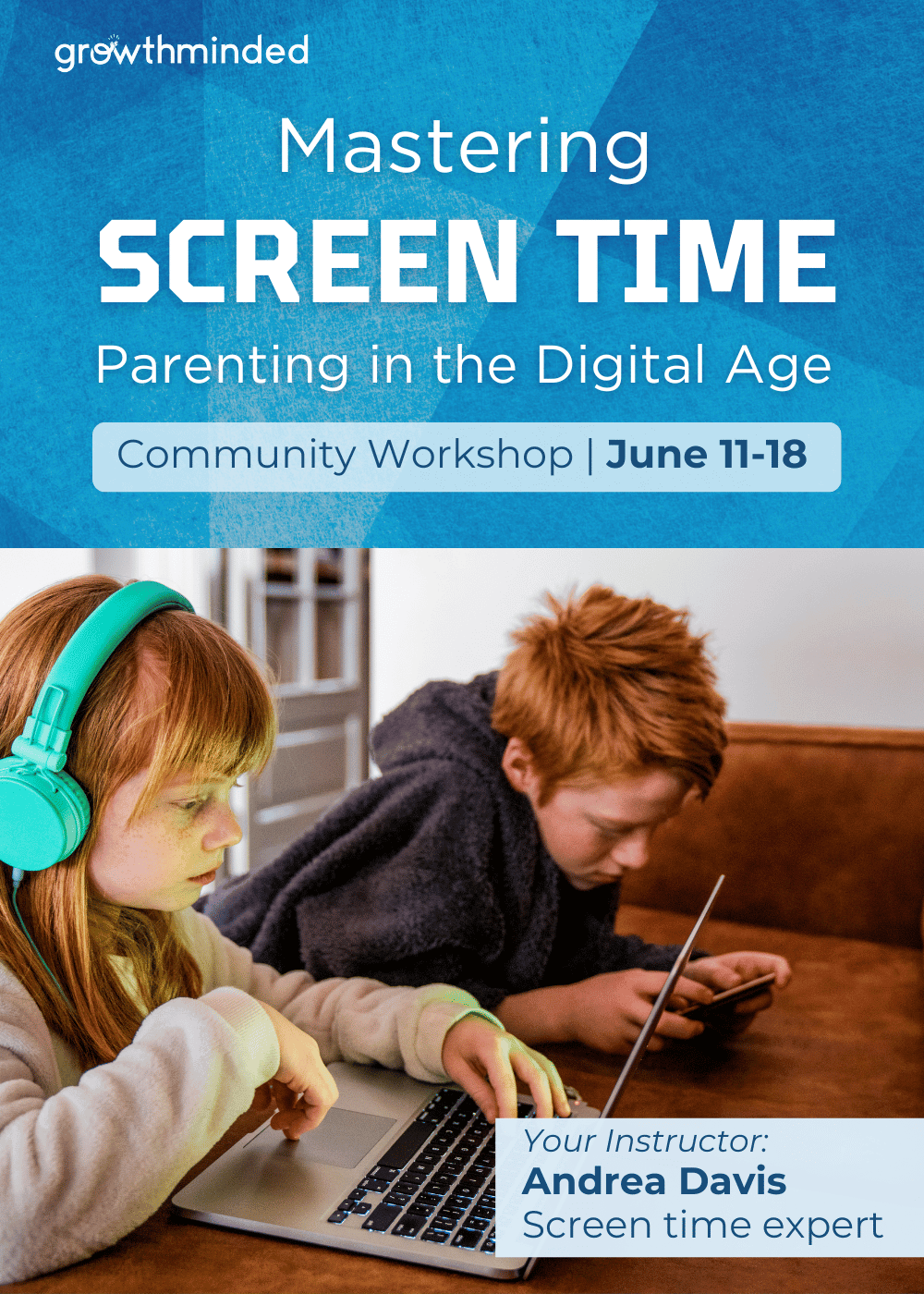 growthminded

Mastering
SCREEN TIME
Parenting in the Digital Age

Community Workshop | June 11-18

Your Instructor:
Andrea Davis
Screen time expert